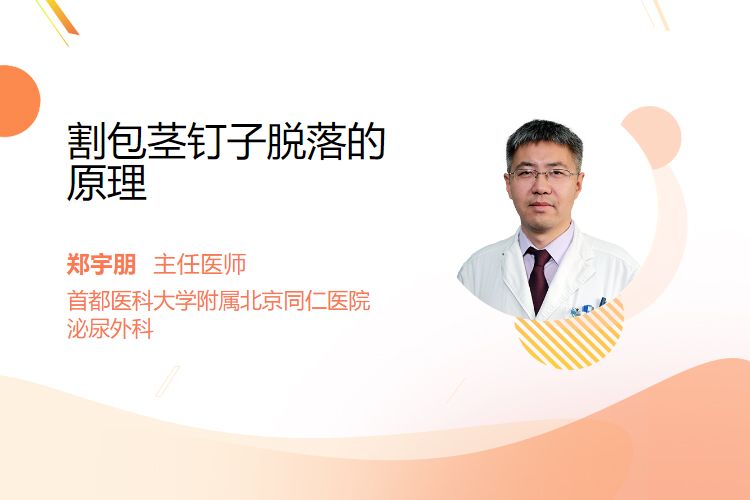 割包茎钉子脱落的原理

郑宇朋 主任医师
首都医科大学附属北京同仁医院
泌尿外科